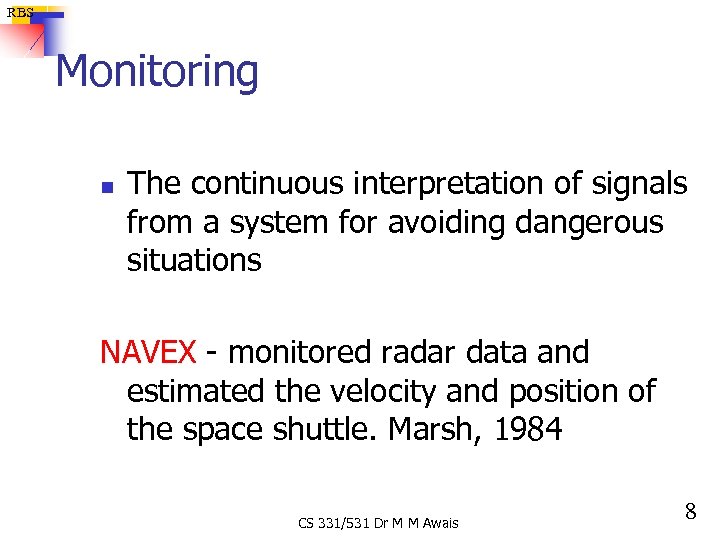 RBS

Monitoring

The continuous interpretation of signals from a system for avoiding dangerous situations

NAVEX - monitored radar data and estimated the velocity and position of the space shuttle. Marsh, 1984

CS 331/531 Dr M M Awais

8